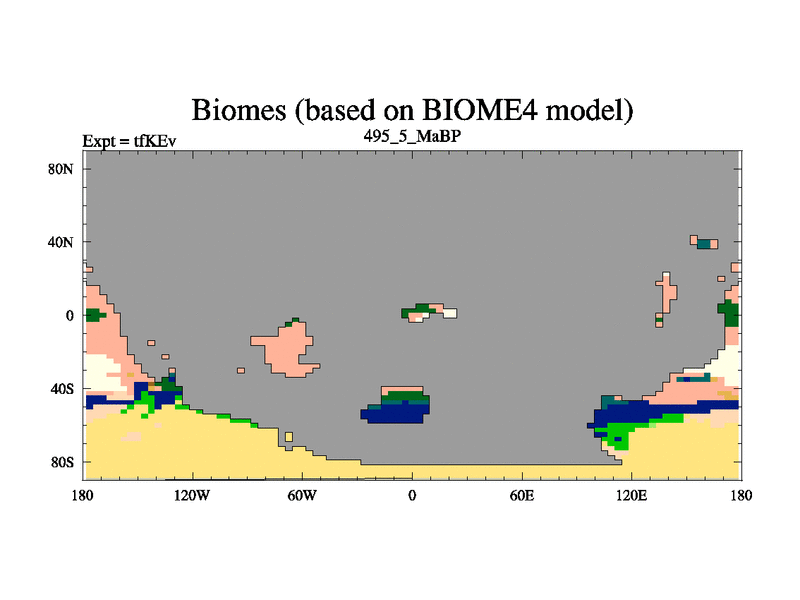 Biomes (based on BIOME4 model)

Expt = tfKEv

495_5_MaBP

80N
40N
0
40S
80S

180 120W 60W 0 60E 120E 180